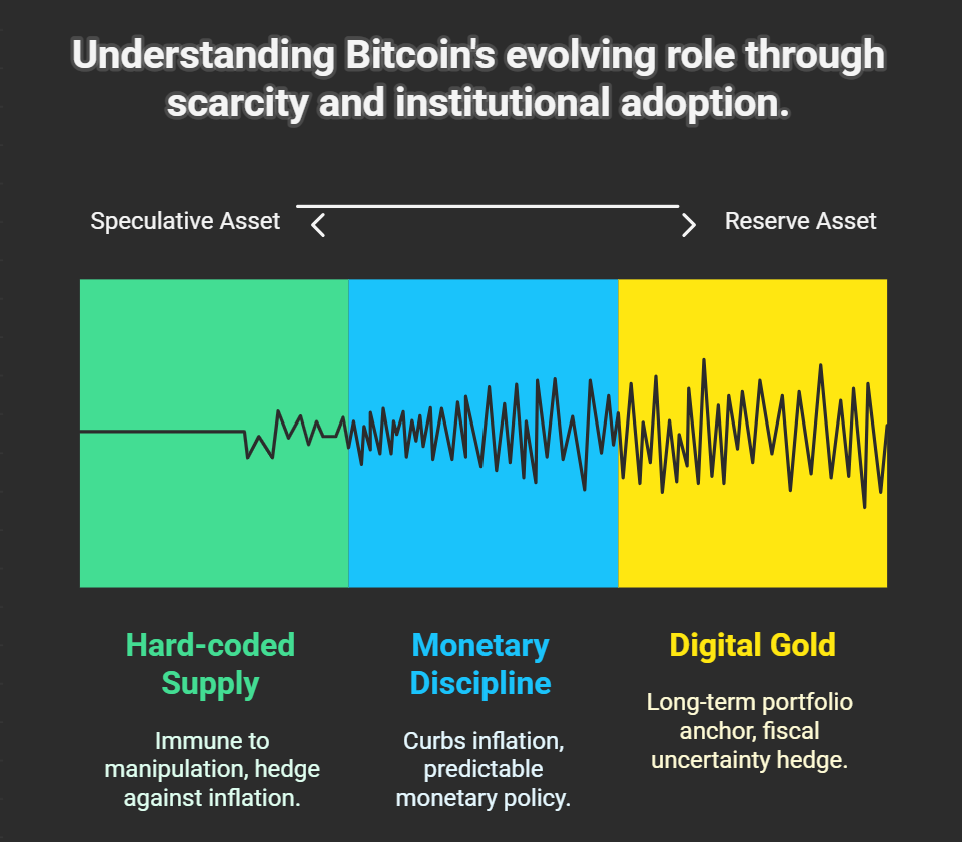 Understanding Bitcoin's evolving role through scarcity and institutional adoption.

Speculative Asset

Reserve Asset

Hard-coded Supply

Immune to manipulation, hedge against inflation.

Monetary Discipline

Curbs inflation, predictable monetary policy.

Digital Gold

Long-term portfolio anchor, fiscal uncertainty hedge.